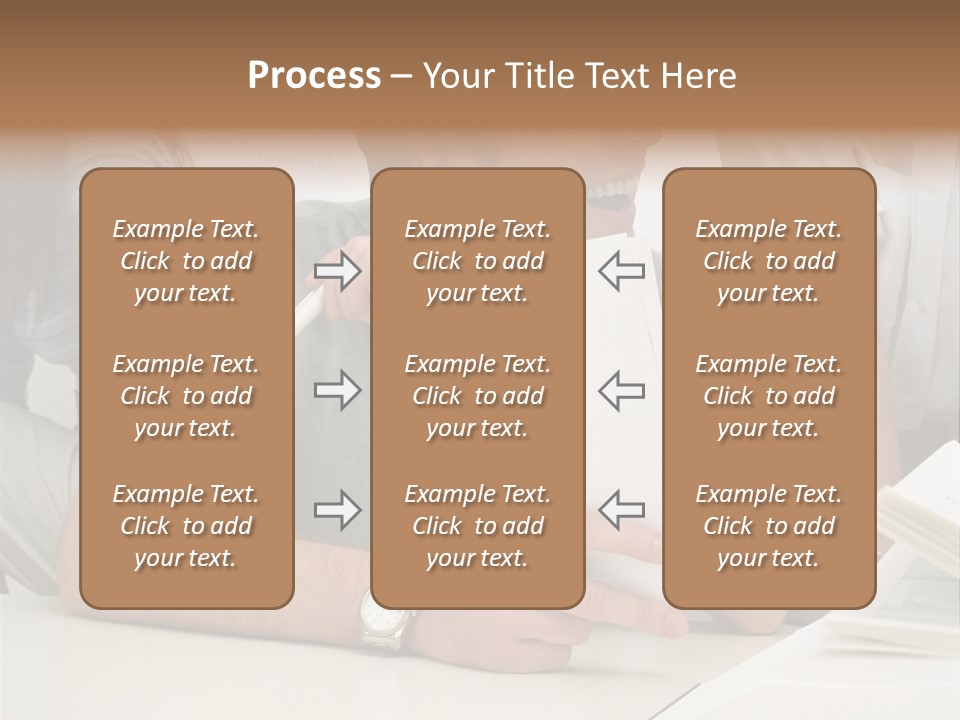 Process – Your Title Text Here

Example Text. Click to add your text.

Example Text. Click to add your text.

Example Text. Click to add your text.

Example Text. Click to add your text.

Example Text. Click to add your text.

Example Text. Click to add your text.

Example Text. Click to add your text.

Example Text. Click to add your text.

Example Text. Click to add your text.